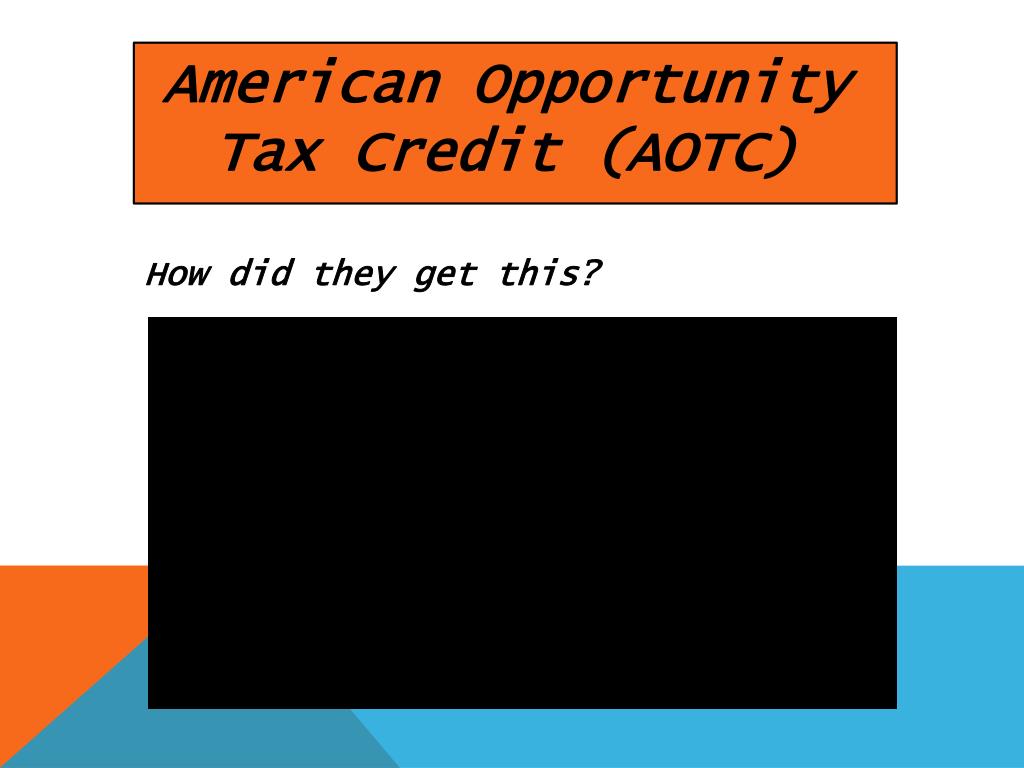 American Opportunity Tax Credit (AOTC)

How did they get this?